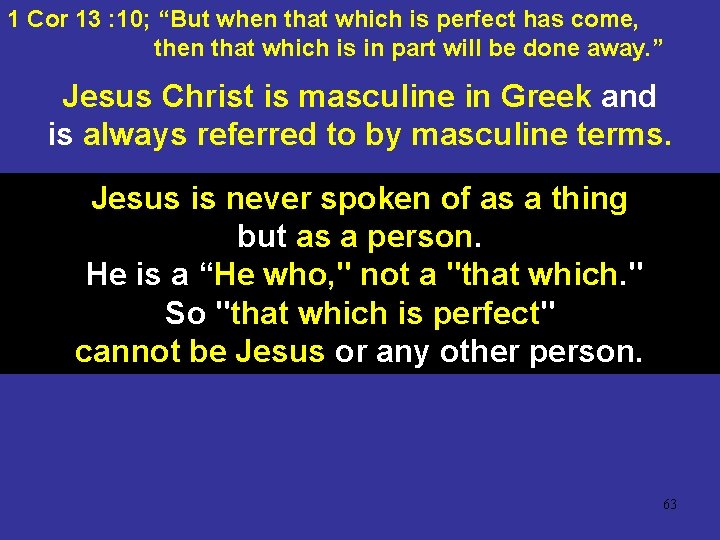 1 Cor 13 :10; “But when that which is perfect has come, then that which is in part will be done away.”

Jesus Christ is masculine in Greek and is always referred to by masculine terms.

Jesus is never spoken of as a thing but as a person.
He is a “He who," not a "that which."
So "that which is perfect" cannot be Jesus or any other person.

63